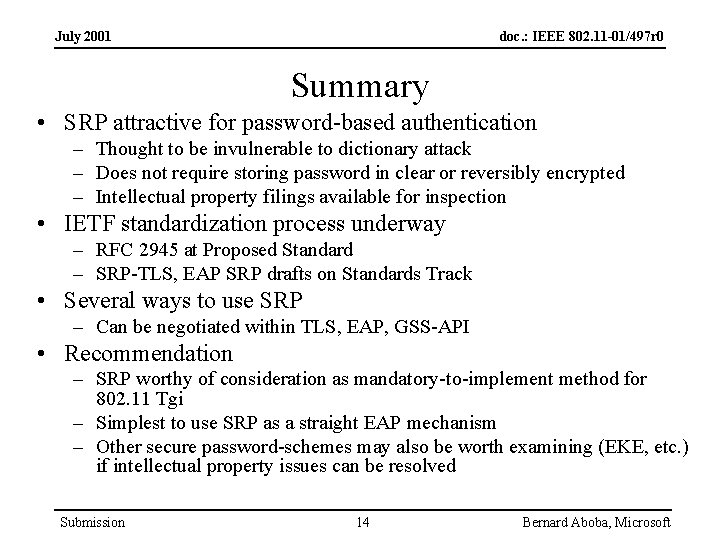 July 2001

doc.: IEEE 802.11-01/497r0

Summary

• SRP attractive for password-based authentication
– Thought to be invulnerable to dictionary attack
– Does not require storing password in clear or reversibly encrypted
– Intellectual property filings available for inspection
• IETF standardization process underway
– RFC 2945 at Proposed Standard
– SRP-TLS, EAP SRP drafts on Standards Track
• Several ways to use SRP
– Can be negotiated within TLS, EAP, GSS-API
• Recommendation
– SRP worthy of consideration as mandatory-to-implement method for 802.11 Tgi
– Simplest to use SRP as a straight EAP mechanism
– Other secure password-schemes may also be worth examining (EKE, etc.) if intellectual property issues can be resolved

Submission

14

Bernard Aboba, Microsoft